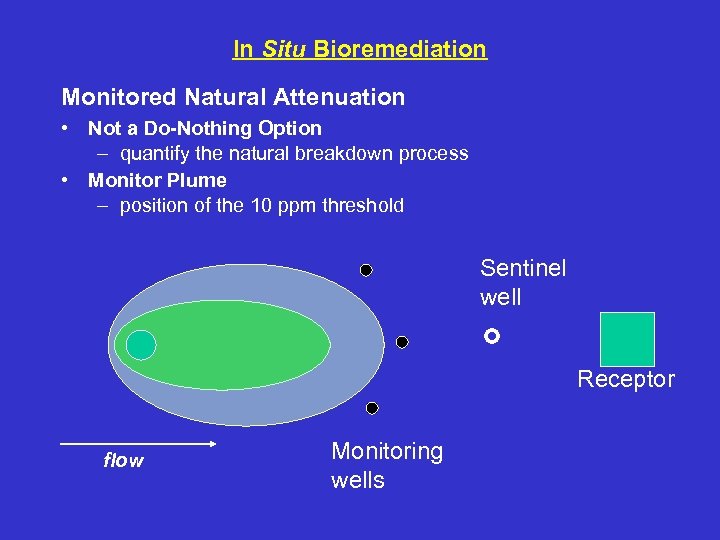 In Situ Bioremediation

Monitored Natural Attenuation

• Not a Do-Nothing Option
– quantify the natural breakdown process
• Monitor Plume
– position of the 10 ppm threshold

Sentinel well

Receptor

flow

Monitoring wells